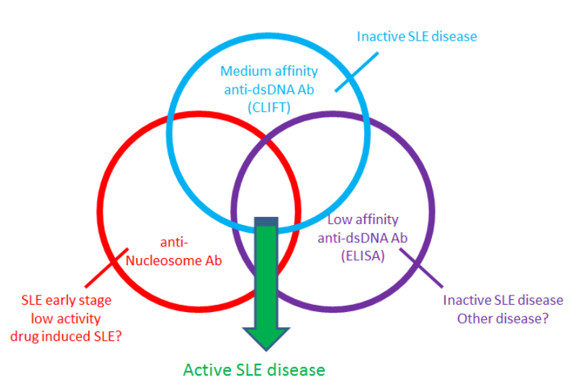 Inactive SLE disease

Medium affinity anti-dsDNA Ab (CLIFT)

anti-Nucleosome Ab

Low affinity anti-dsDNA Ab (ELISA)

SLE early stage low activity drug induced SLE?

Inactive SLE disease Other disease?

Active SLE disease